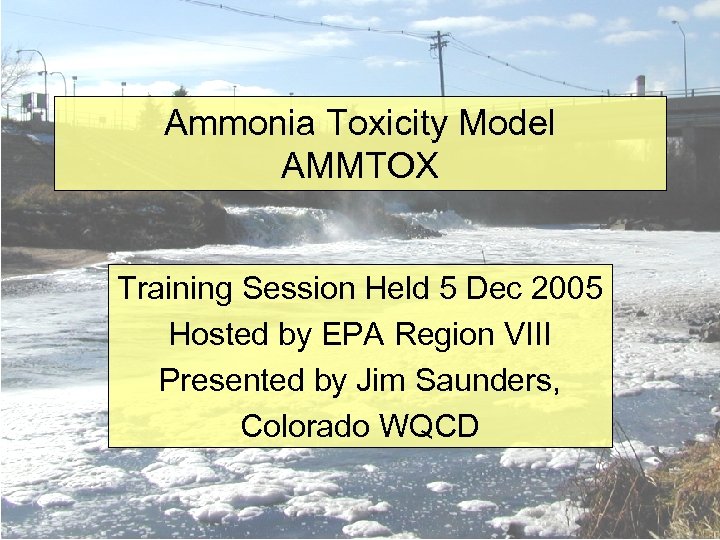 Ammonia Toxicity Model
AMMTOX

Training Session Held 5 Dec 2005
Hosted by EPA Region VIII
Presented by Jim Saunders, Colorado WQCD